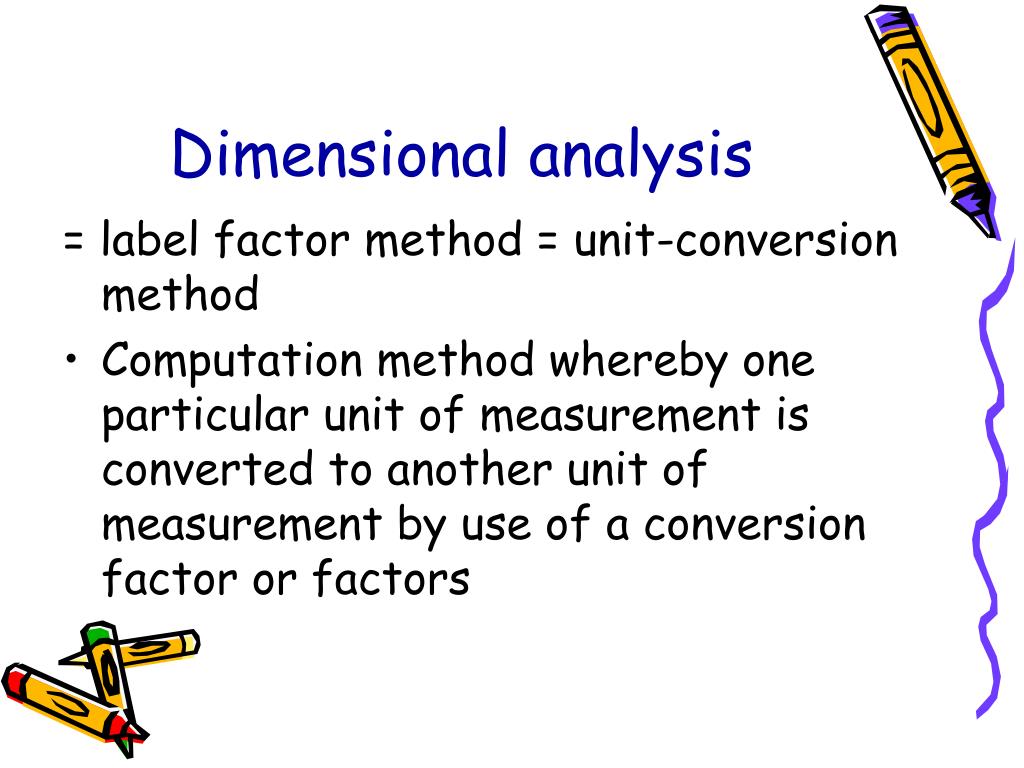 Dimensional analysis

= label factor method = unit-conversion method

• Computation method whereby one particular unit of measurement is converted to another unit of measurement by use of a conversion factor or factors